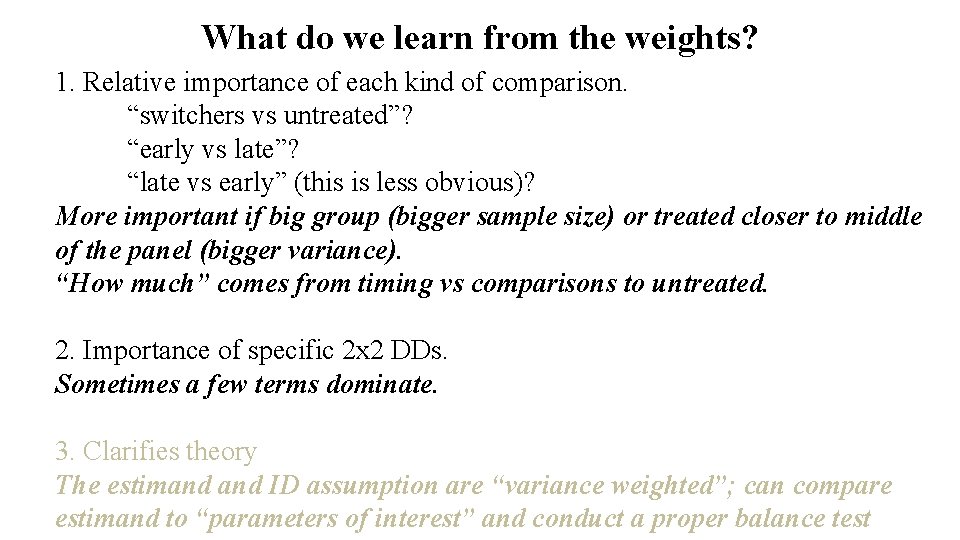 What do we learn from the weights?

1. Relative importance of each kind of comparison.
“switchers vs untreated”?
“early vs late”?
“late vs early” (this is less obvious)?
More important if big group (bigger sample size) or treated closer to middle of the panel (bigger variance).
“How much” comes from timing vs comparisons to untreated.

2. Importance of specific 2x2 DDs.
Sometimes a few terms dominate.

3. Clarifies theory
The estimand and ID assumption are “variance weighted”; can compare estimand to “parameters of interest” and conduct a proper balance test